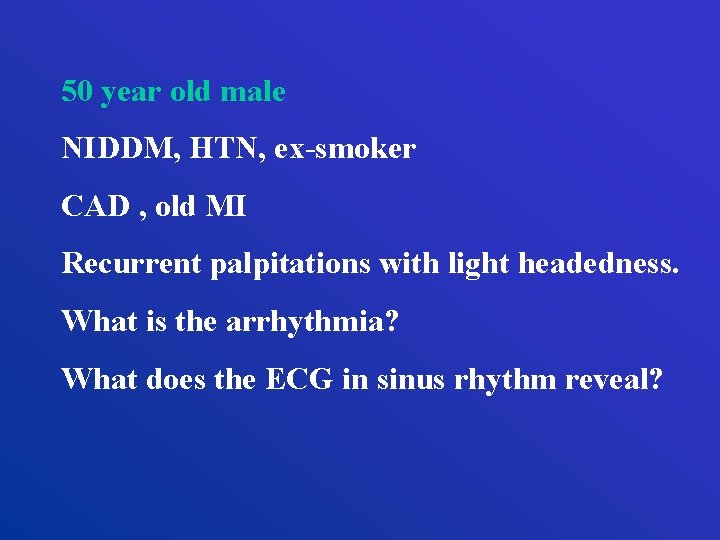 50 year old male

NIDDM, HTN, ex-smoker

CAD , old MI

Recurrent palpitations with light headedness.

What is the arrhythmia?

What does the ECG in sinus rhythm reveal?